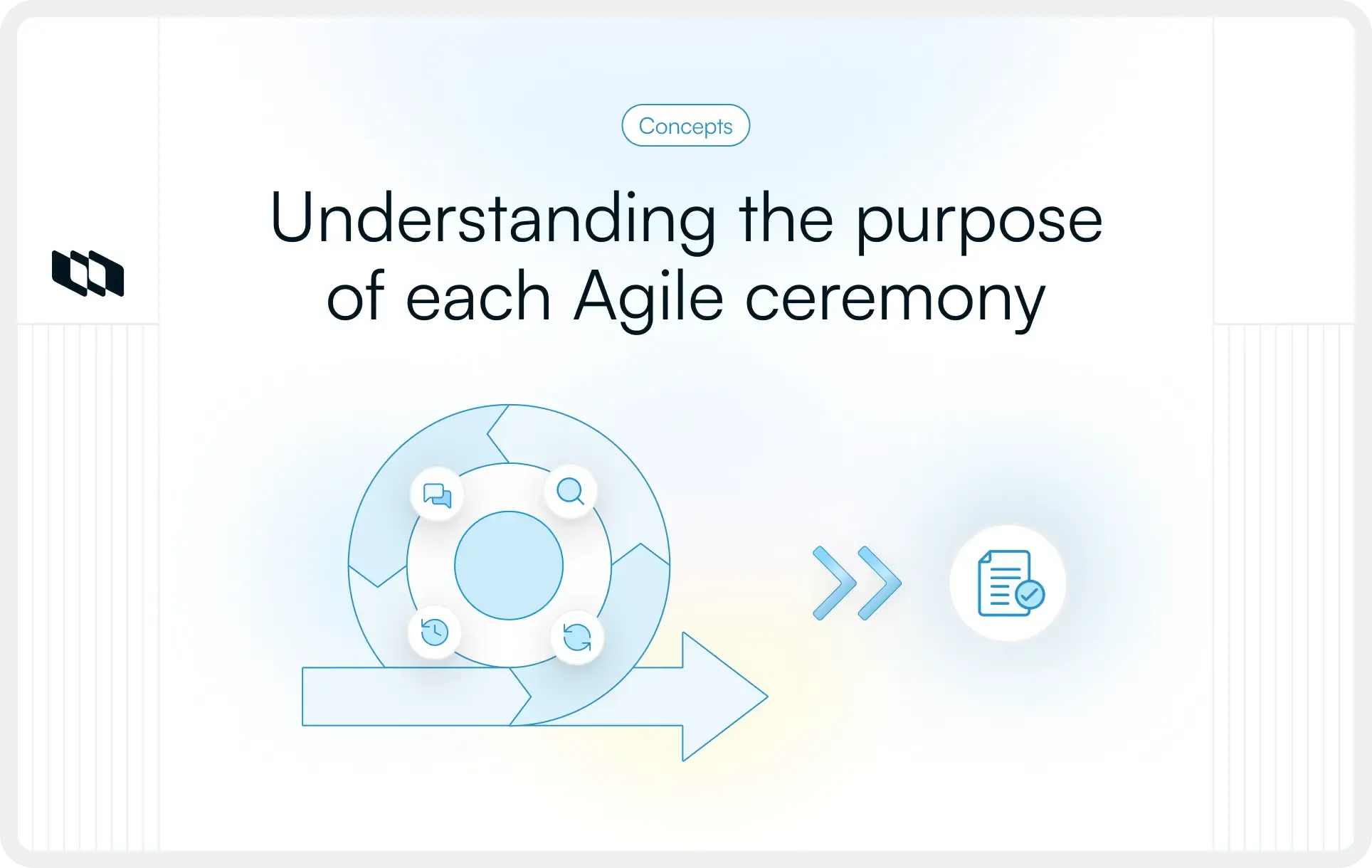 Concepts

Understanding the purpose of each Agile ceremony